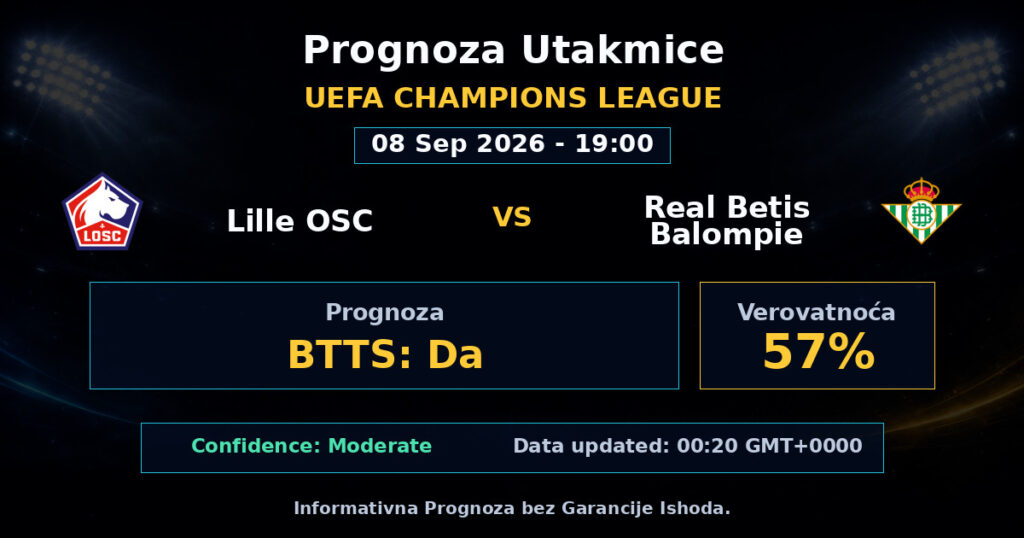 Prognoza Utakmice
UEFA CHAMPIONS LEAGUE
08 Sep 2026 - 19:00

LOSC
Lille OSC
VS
Real Betis Balompie

Prognoza
BTTS: Da

Verovatnoća
57%

Confidence: Moderate
Data updated: 00:20 GMT+0000

Informativna Prognoza bez Garancije Ishoda.